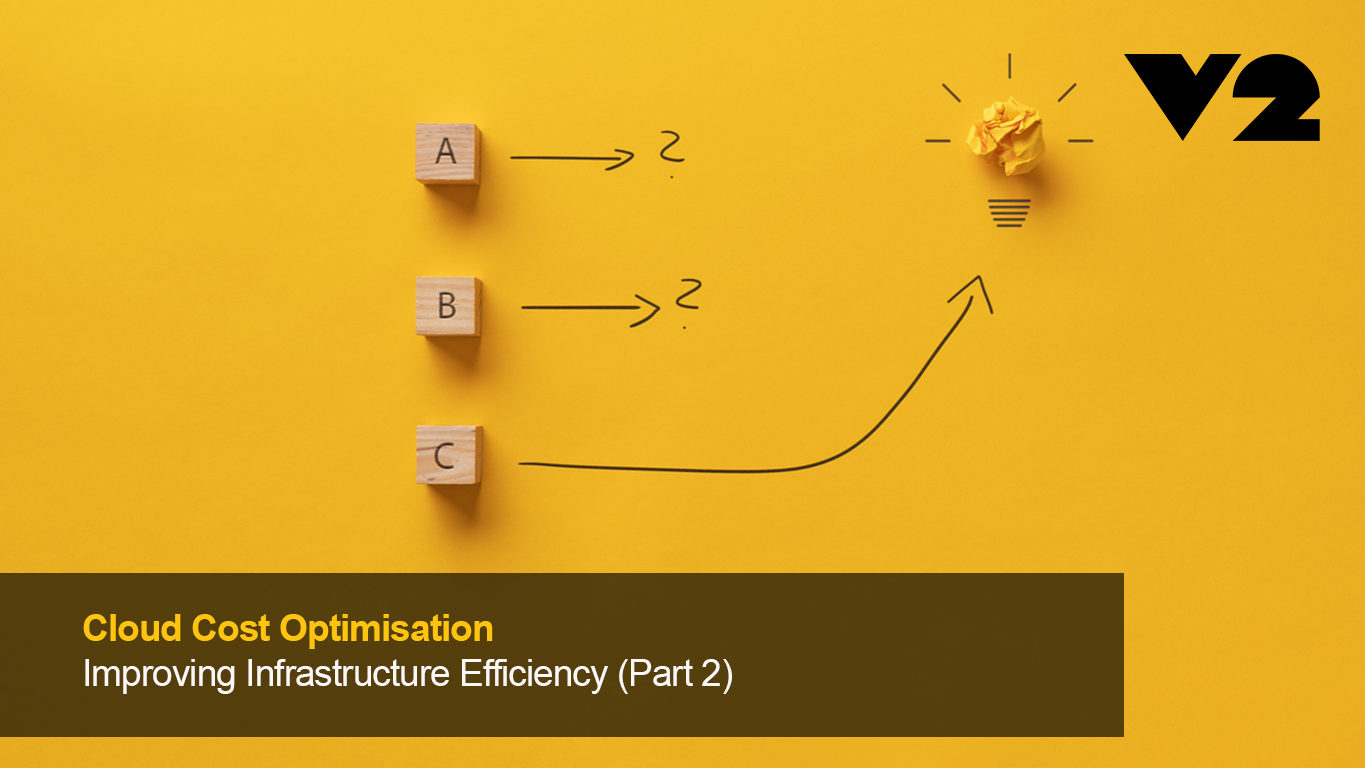 V2

A ?

B ?

C

Cloud Cost Optimisation
Improving Infrastructure Efficiency (Part 2)